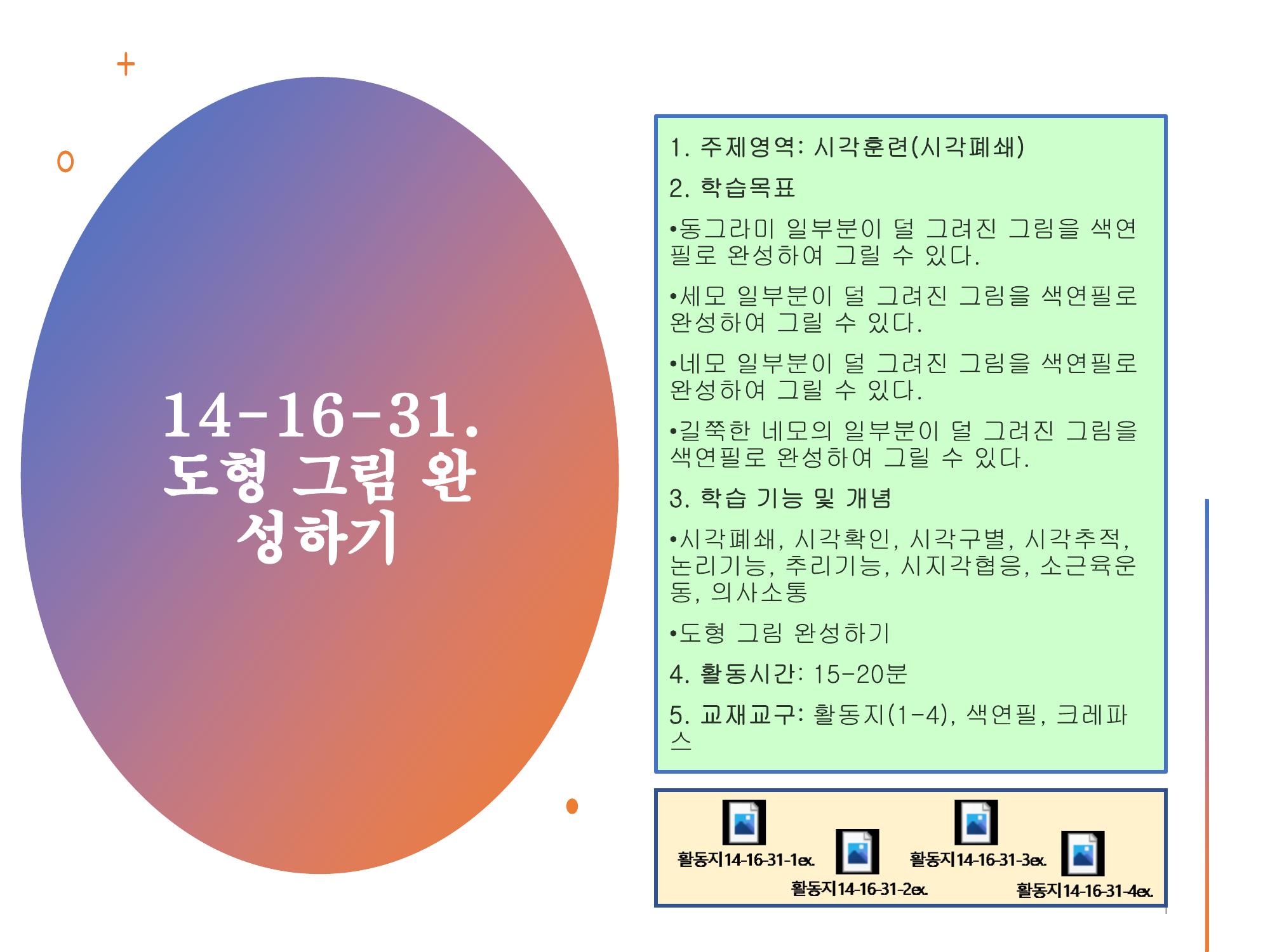 14-16-31. 도형 그림 완성하기

1. 주제영역: 시각훈련(시각폐쇄)

2. 학습목표

•동그라미 일부분이 덜 그려진 그림을 색연필로 완성하여 그릴 수 있다.

•세모 일부분이 덜 그려진 그림을 색연필로 완성하여 그릴 수 있다.

•네모 일부분이 덜 그려진 그림을 색연필로 완성하여 그릴 수 있다.

•길쭉한 네모의 일부분이 덜 그려진 그림을 색연필로 완성하여 그릴 수 있다.

3. 학습 기능 및 개념

•시각폐쇄, 시각확인, 시각구별, 시각추적, 논리기능, 추리기능, 시지각협응, 소근육운동, 의사소통

•도형 그림 완성하기

4. 활동시간: 15-20분

5. 교재교구: 활동지(1-4), 색연필, 크레파스

활동지14-16-31-1ex.

활동지14-16-31-2ex.

활동지14-16-31-3ex.

활동지14-16-31-4ex.